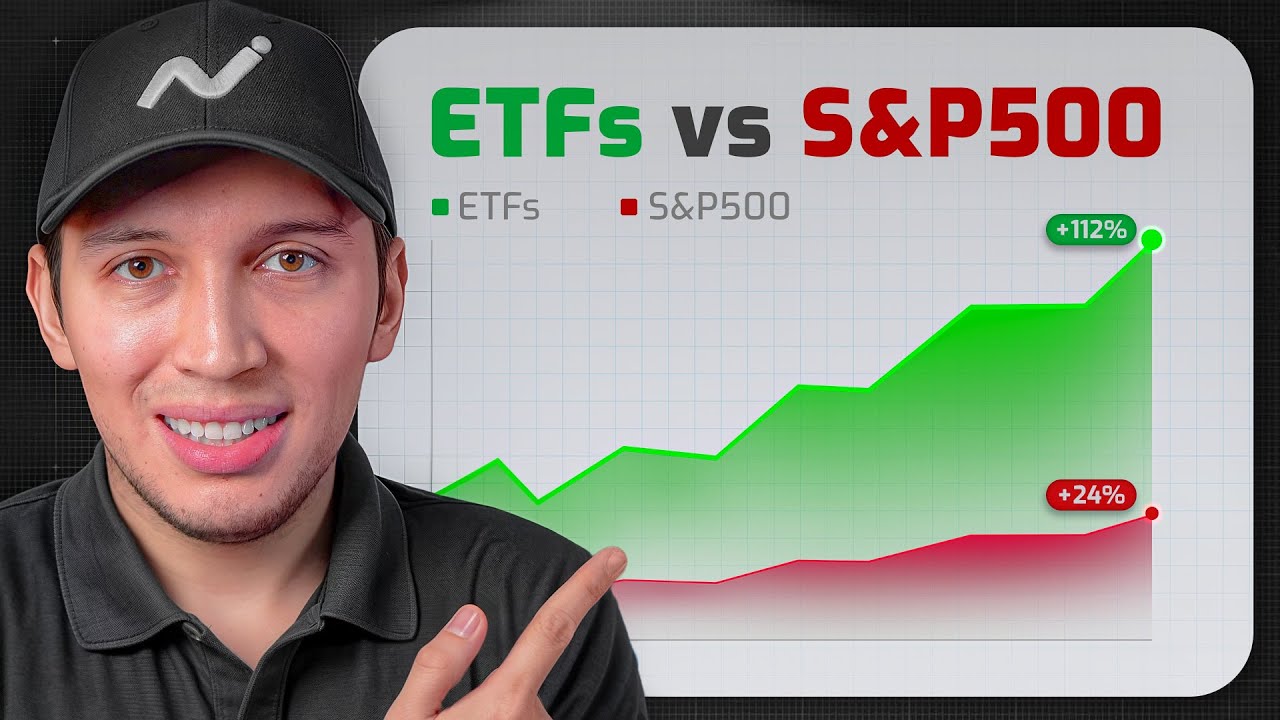 ETFs vs S&P500

ETFs S&P500

+112%

+24%